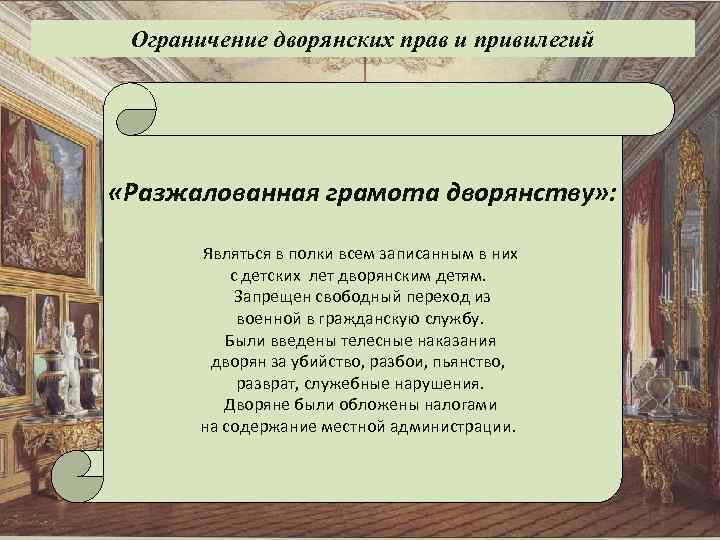 Ограничение дворянских прав и привилегий

«Разжалованная грамота дворянству»:

Являться в полки всем записанным в них с детских лет дворянским детям. Запрещен свободный переход из военной в гражданскую службу. Были введены телесные наказания дворян за убийство, разбои, пьянство, разврат, служебные нарушения. Дворяне были обложены налогами на содержание местной администрации.